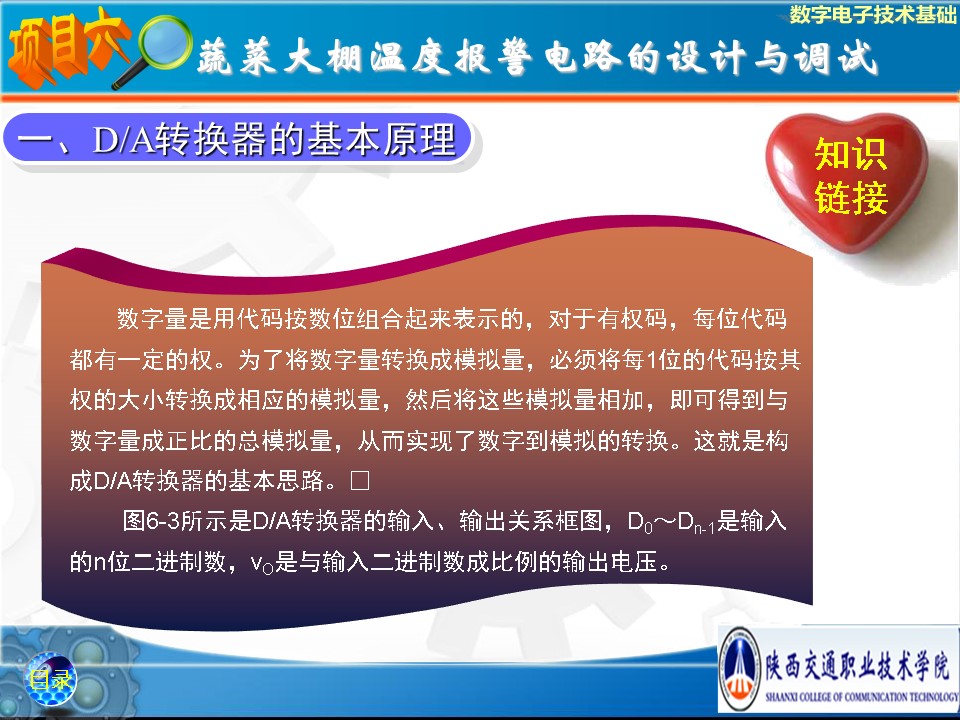 数字电子技术基础

项目六

蔬菜大棚温度报警电路的设计与调试

一、D/A转换器的基本原理

知识链接

数字量是用代码按数位组合起来表示的，对于有权码，每位代码都有一定的权。为了将数字量转换成模拟量，必须将每1位的代码按其权的大小转换成相应的模拟量，然后将这些模拟量相加，即可得到与数字量成正比的总模拟量，从而实现了数字到模拟的转换。这就是构成D/A转换器的基本思路。□

图6-3所示是D/A转换器的输入、输出关系框图，$D_0$～$D_{n-1}$是输入的n位二进制数，$v_O$是与输入二进制数成比例的输出电压。

目录

陕西交通职业技术学院
SHAANXI COLLEGE OF COMMUNICATION TECHNOLOGY